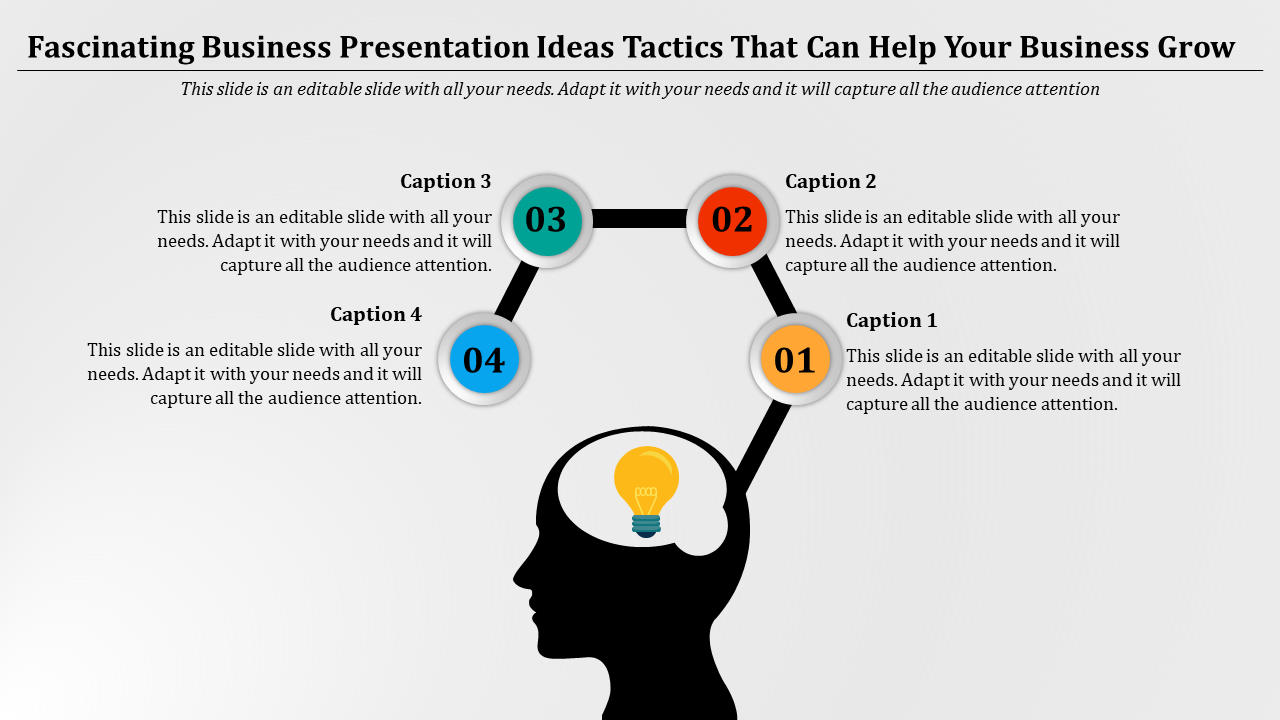 Fascinating Business Presentation Ideas Tactics That Can Help Your Business Grow

This slide is an editable slide with all your needs. Adapt it with your needs and it will capture all the audience attention

Caption 3
This slide is an editable slide with all your needs. Adapt it with your needs and it will capture all the audience attention.

03

02

Caption 2
This slide is an editable slide with all your needs. Adapt it with your needs and it will capture all the audience attention.

Caption 4
This slide is an editable slide with all your needs. Adapt it with your needs and it will capture all the audience attention.

04

01

Caption 1
This slide is an editable slide with all your needs. Adapt it with your needs and it will capture all the audience attention.